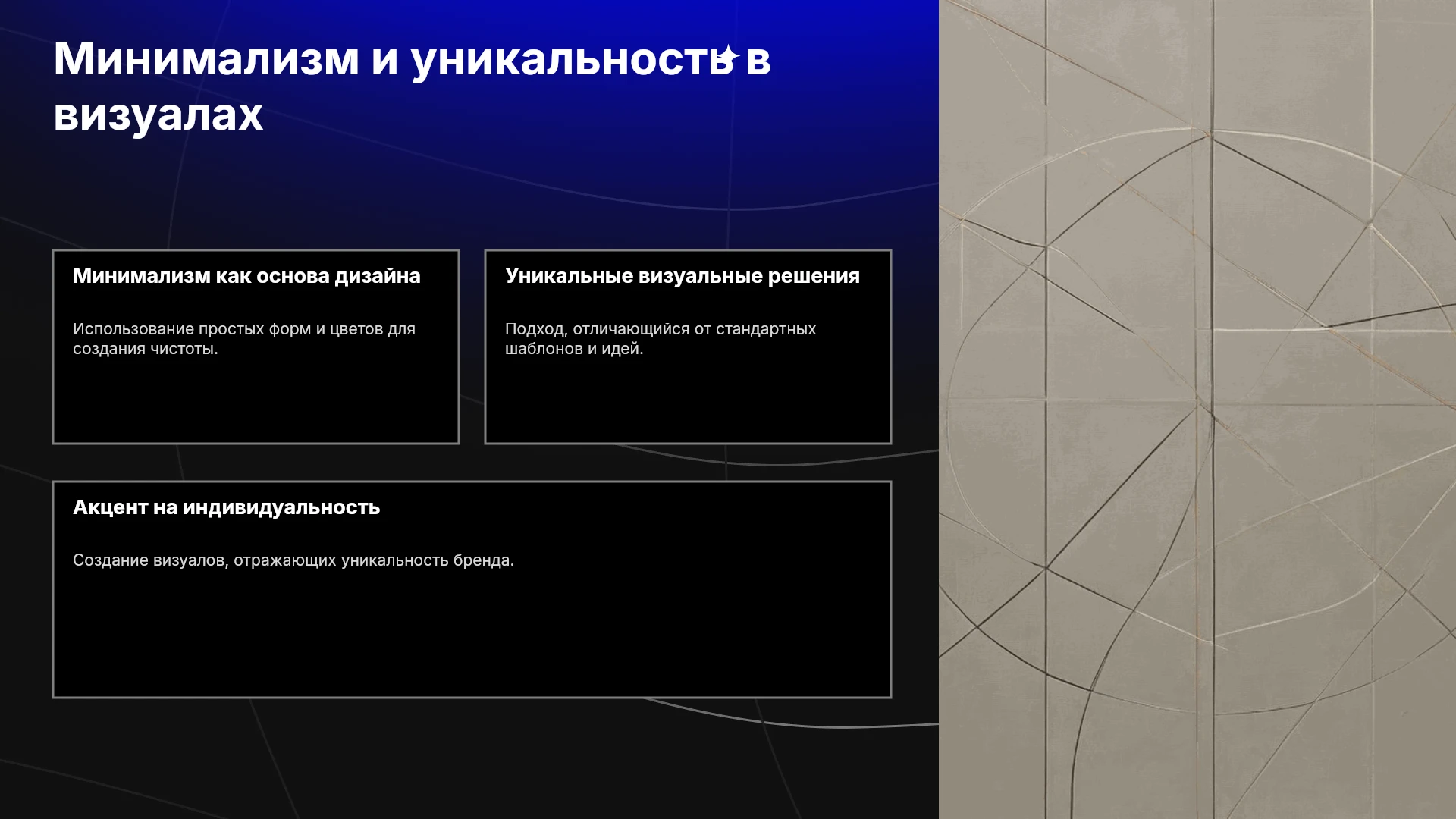 Минимализм и уникальность в визуалах

Минимализм как основа дизайна

Использование простых форм и цветов для создания чистоты.

Уникальные визуальные решения

Подход, отличающийся от стандартных шаблонов и идей.

Акцент на индивидуальность

Создание визуалов, отражающих уникальность бренда.